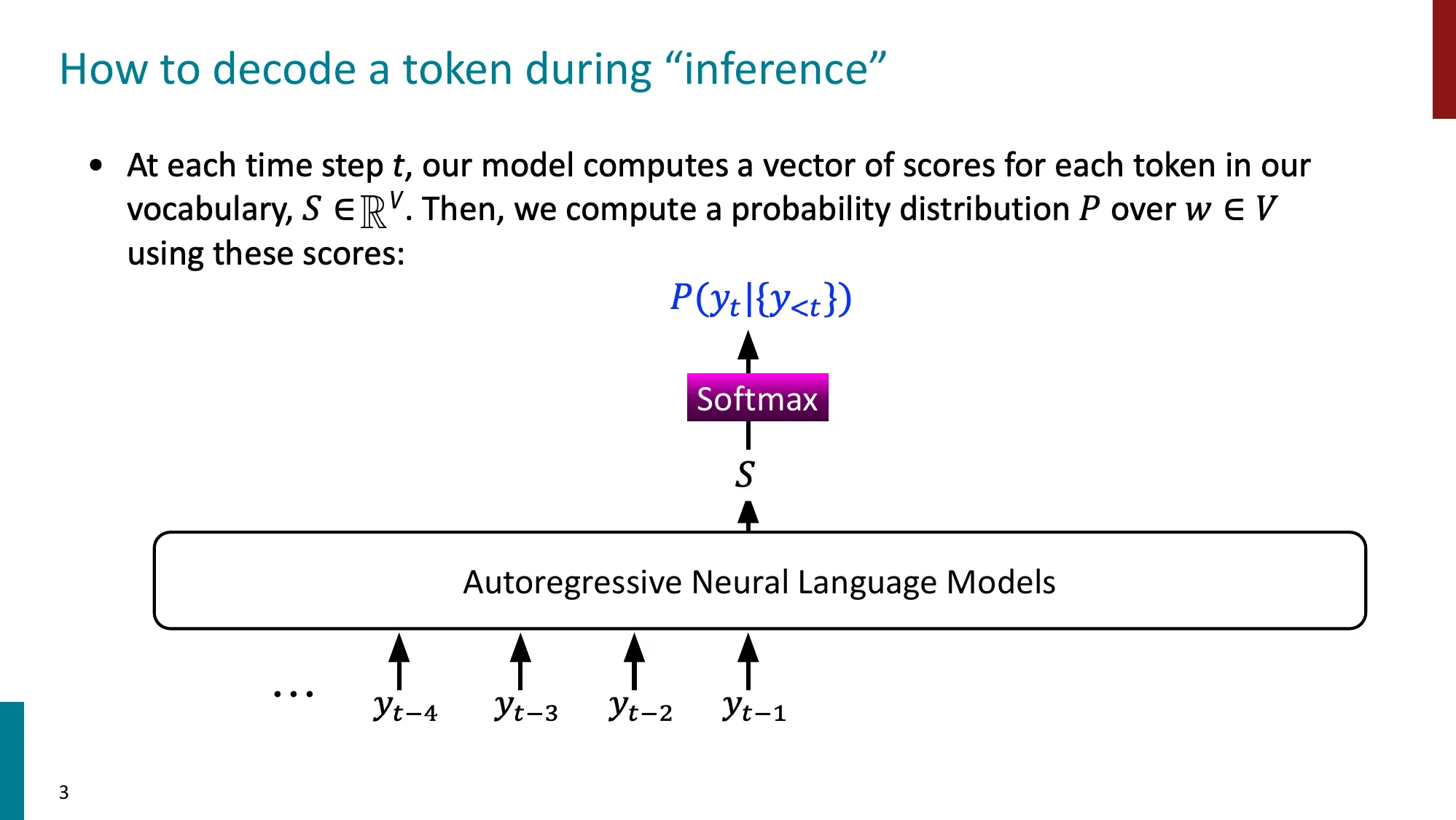 How to decode a token during “inference”

• At each time step $t$, our model computes a vector of scores for each token in our vocabulary, $S \in \mathbb{R}^V$. Then, we compute a probability distribution $P$ over $w \in V$ using these scores:

$P(y_t|\{y_{<t}\})$

Softmax

$S$

Autoregressive Neural Language Models

… $y_{t-4}$ $y_{t-3}$ $y_{t-2}$ $y_{t-1}$

3